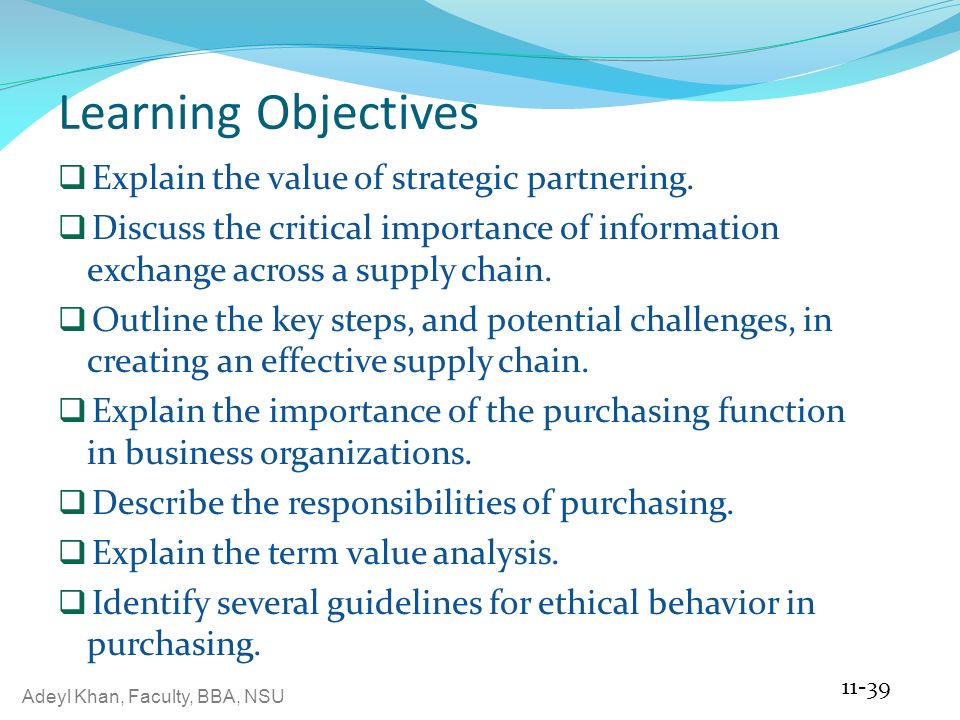 Learning Objectives

❑ Explain the value of strategic partnering.

❑ Discuss the critical importance of information exchange across a supply chain.

❑ Outline the key steps, and potential challenges, in creating an effective supply chain.

❑ Explain the importance of the purchasing function in business organizations.

❑ Describe the responsibilities of purchasing.

❑ Explain the term value analysis.

❑ Identify several guidelines for ethical behavior in purchasing.

Adeyl Khan, Faculty, BBA, NSU

11-39